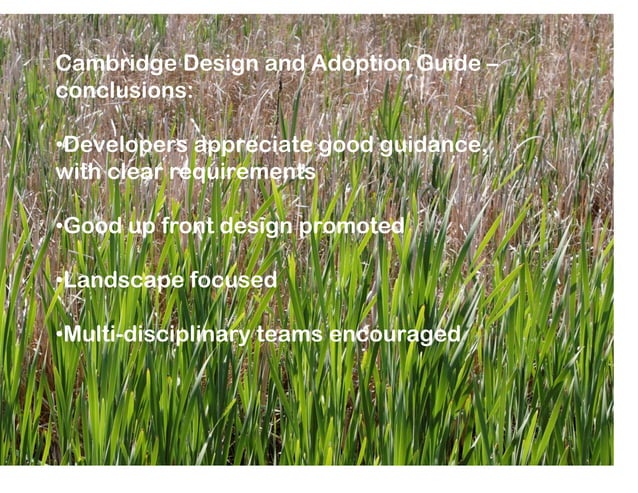 Cambridge Design and Adoption Guide – conclusions:

•Developers appreciate good guidance, with clear requirements

•Good up front design promoted

•Landscape focused

•Multi-disciplinary teams encouraged